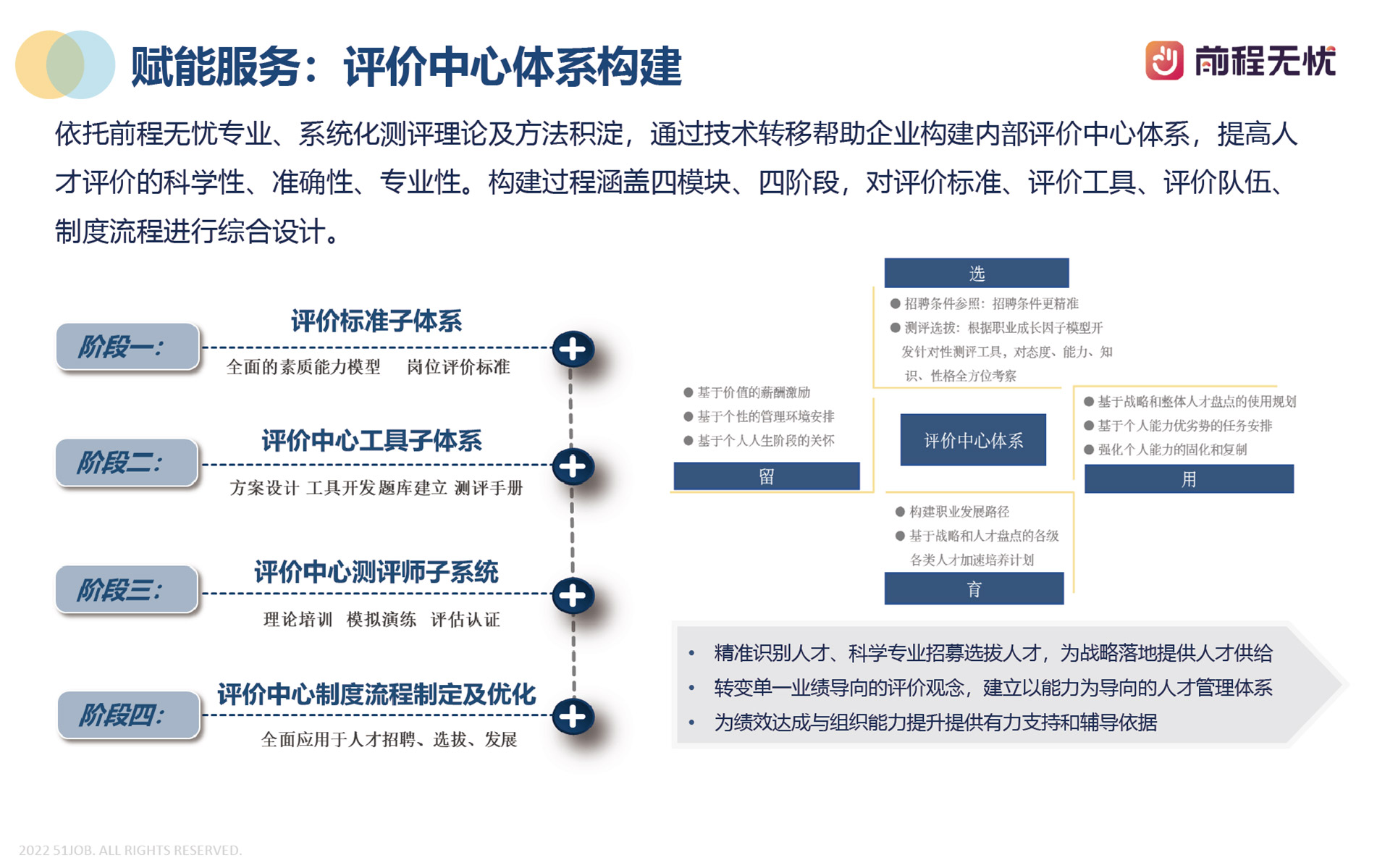 赋能服务：评价中心体系构建

前程无忧

依托前程无忧专业、系统化测评理论及方法积淀，通过技术转移帮助企业构建内部评价中心体系，提高人才评价的科学性、准确性、专业性。构建过程涵盖四模块、四阶段，对评价标准、评价工具、评价队伍、制度流程进行综合设计。

阶段一：
评价标准子体系
全面的素质能力模型　岗位评价标准

阶段二：
评价中心工具子体系
方案设计 工具开发 题库建立 测评手册

阶段三：
评价中心测评师子系统
理论培训　模拟演练　评估认证

阶段四：
评价中心制度流程制定及优化
全面应用于人才招聘、选拔、发展

选
● 招聘条件参照：招聘条件更精准
● 测评选拔：根据职业成长因子模型开发针对性测评工具，对态度、能力、知识、性格全方位考察

● 基于价值的薪酬激励
● 基于个性的管理环境安排
● 基于个人人生阶段的关怀
留

评价中心体系

● 基于战略和整体人才盘点的使用规划
● 基于个人能力优劣势的任务安排
● 强化个人能力的固化和复制
用

● 构建职业发展路径
● 基于战略和人才盘点的各级各类人才加速培养计划
育

• 精准识别人才、科学专业招募选拔人才，为战略落地提供人才供给
• 转变单一业绩导向的评价观念，建立以能力为导向的人才管理体系
• 为绩效达成与组织能力提升提供有力支持和辅导依据

2022 51JOB. ALL RIGHTS RESERVED.